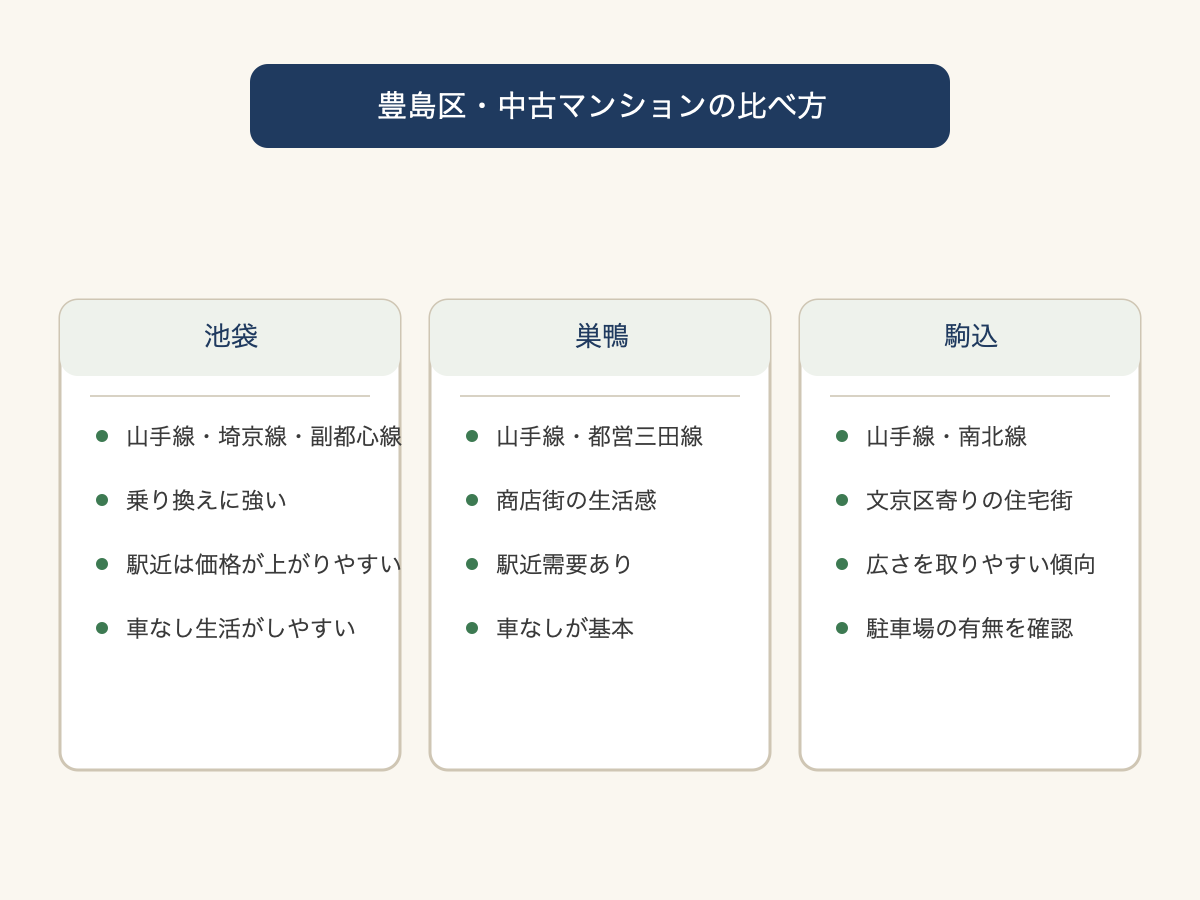 豊島区・中古マンションの比べ方

池袋

- 山手線・埼京線・副都心線
- 乗り換えに強い
- 駅近は価格が上がりやすい
- 車なし生活がしやすい

巣鴨

- 山手線・都営三田線
- 商店街の生活感
- 駅近需要あり
- 車なしが基本

駒込

- 山手線・南北線
- 文京区寄りの住宅街
- 広さを取りやすい傾向
- 駐車場の有無を確認